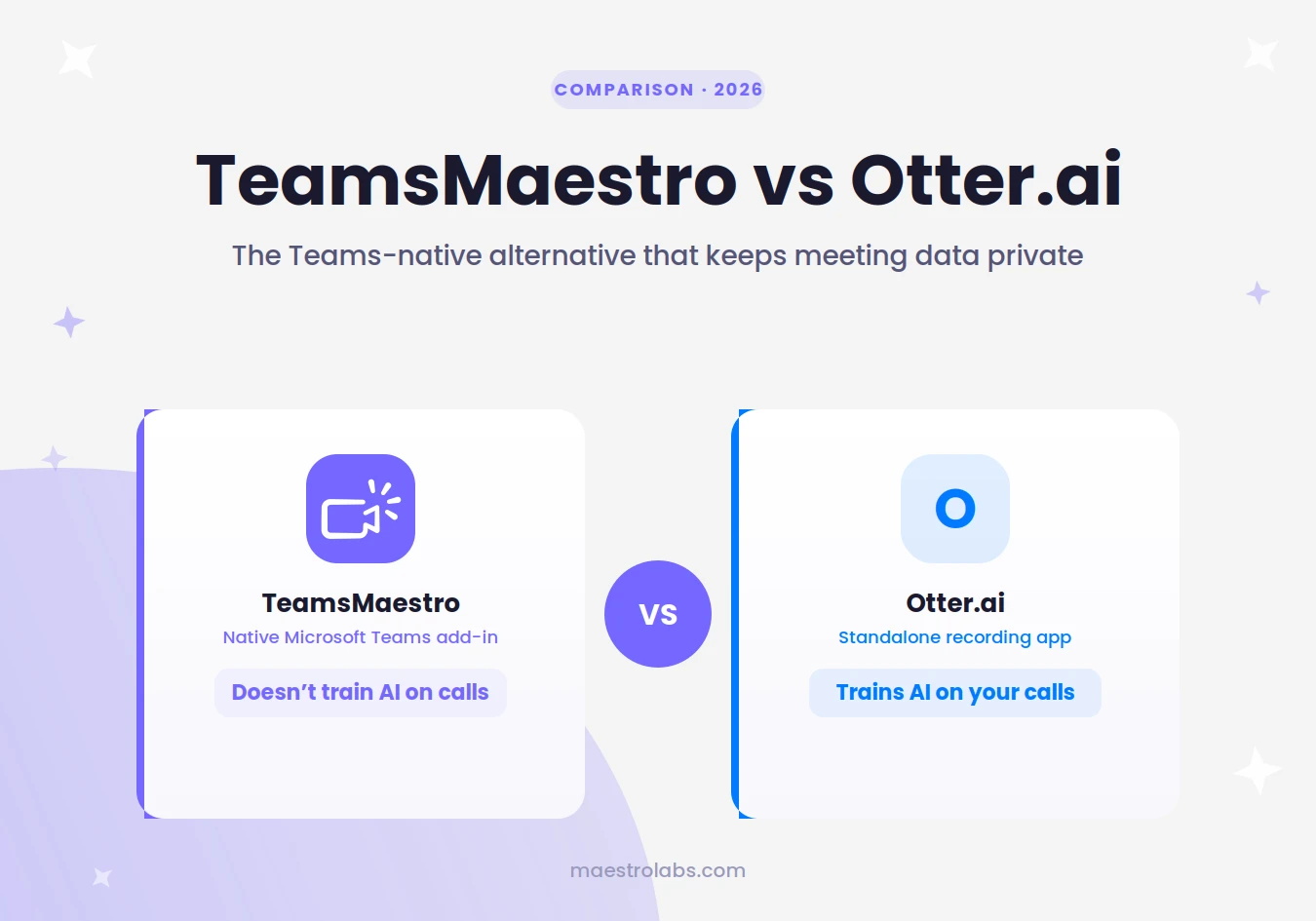 COMPARISON · 2026

TeamsMaestro vs Otter.ai

The Teams-native alternative that keeps meeting data private

TeamsMaestro

Native Microsoft Teams add-in

Doesn't train AI on calls

VS

O

Otter.ai

Standalone recording app

Trains AI on your calls

maestrolabs.com